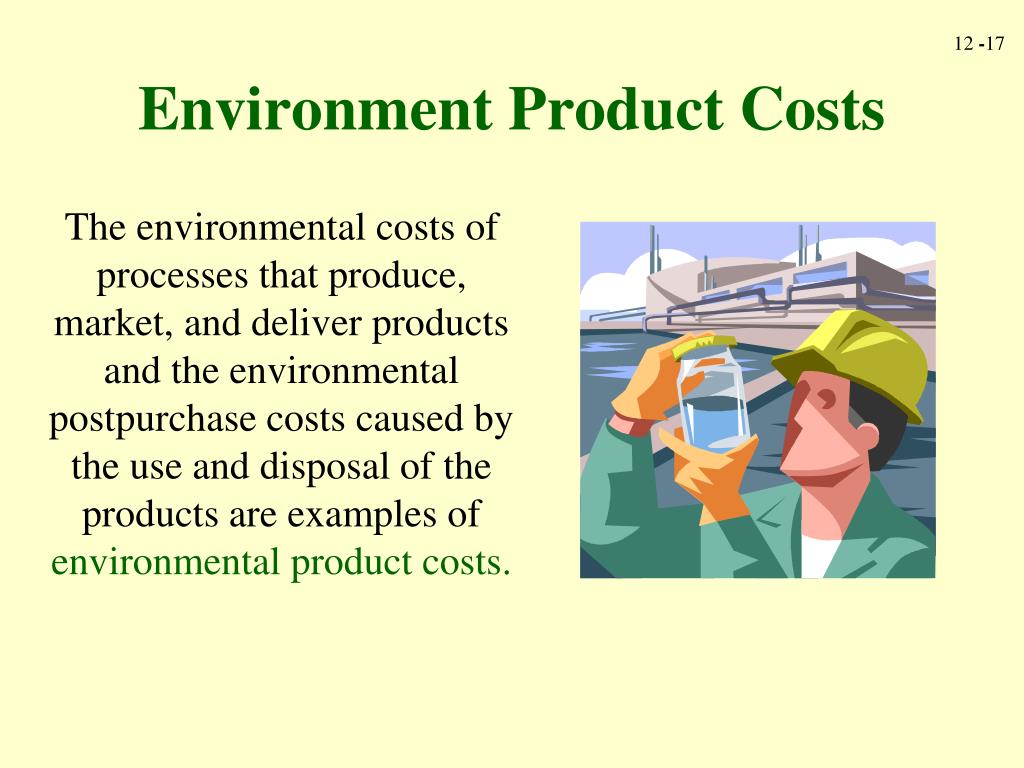 12 -17

Environment Product Costs

The environmental costs of processes that produce, market, and deliver products and the environmental postpurchase costs caused by the use and disposal of the products are examples of environmental product costs.